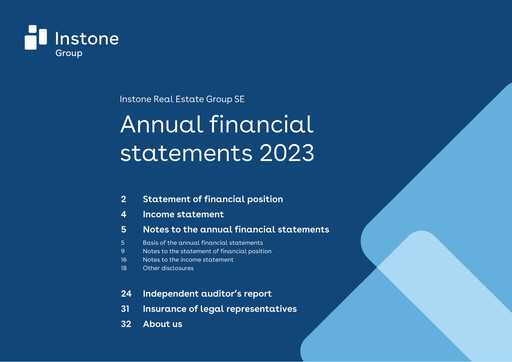 Instone
Group

Instone Real Estate Group SE

Annual financial statements 2023

2 Statement of financial position
4 Income statement
5 Notes to the annual financial statements
5 Basis of the annual financial statements
9 Notes to the statement of financial position
16 Notes to the income statement
18 Other disclosures

24 Independent auditor's report
31 Insurance of legal representatives
32 About us